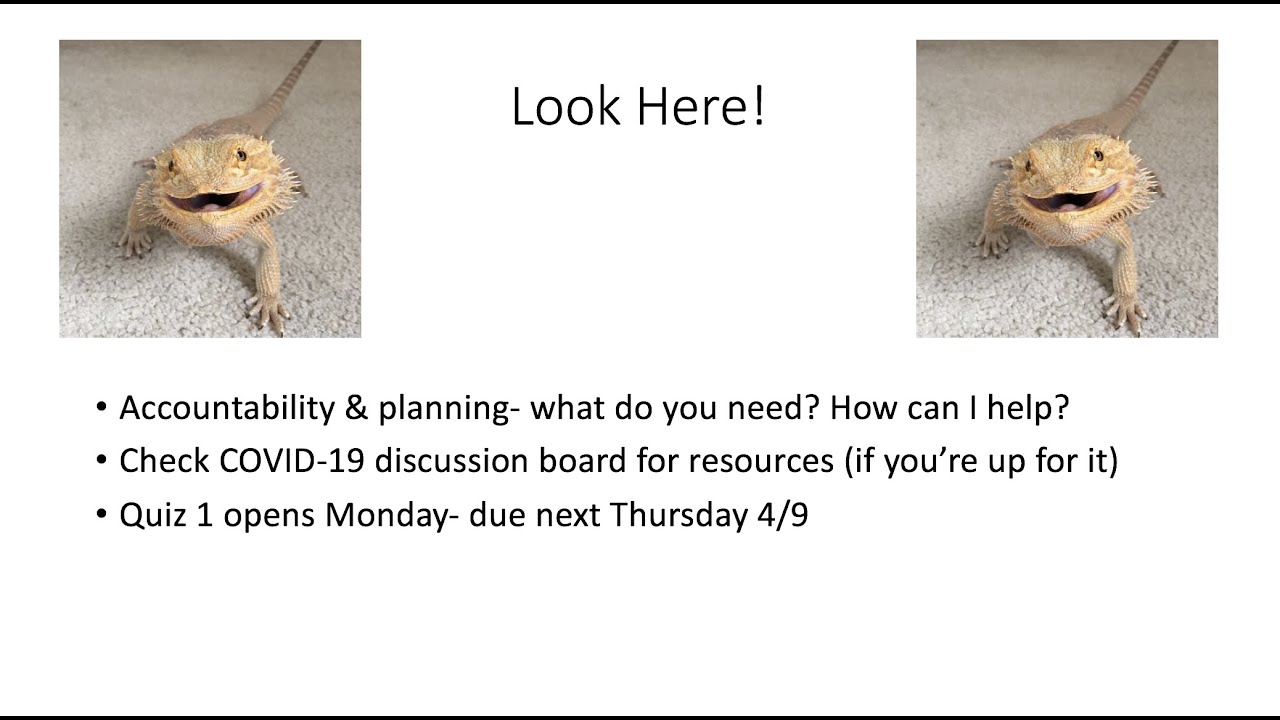 Look Here!

• Accountability & planning- what do you need? How can I help?
• Check COVID-19 discussion board for resources (if you're up for it)
• Quiz 1 opens Monday- due next Thursday 4/9